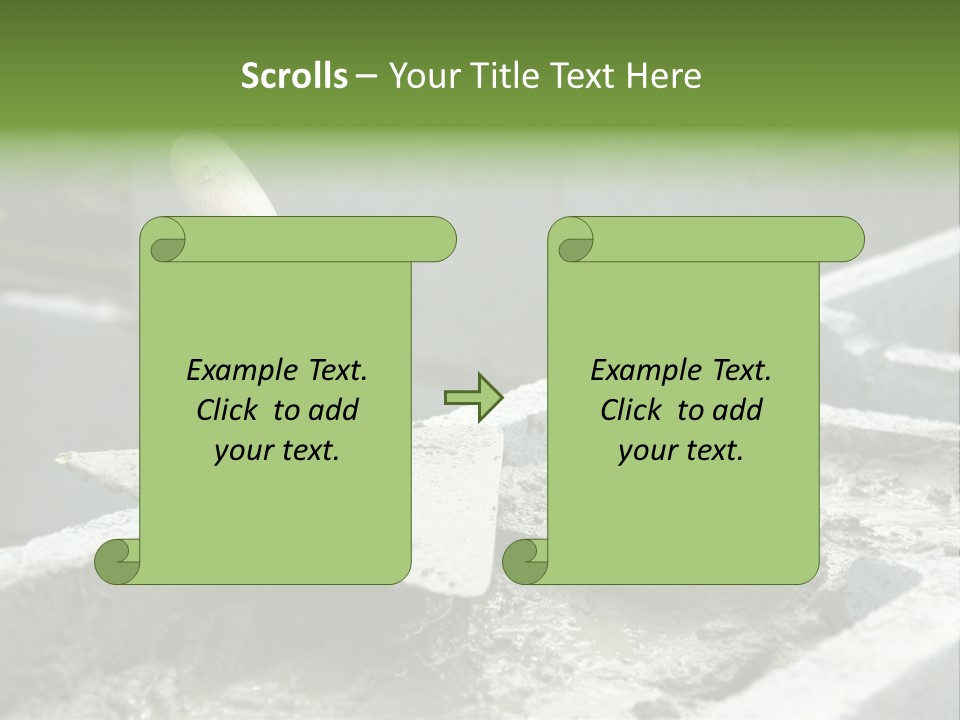 Scrolls – Your Title Text Here

Example Text. Click to add your text.

Example Text. Click to add your text.